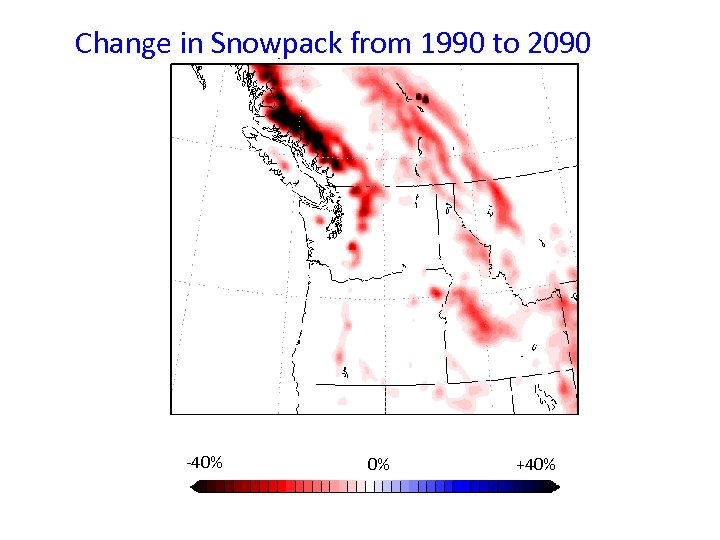 Change in Snowpack from 1990 to 2090

-40%
0%
+40%